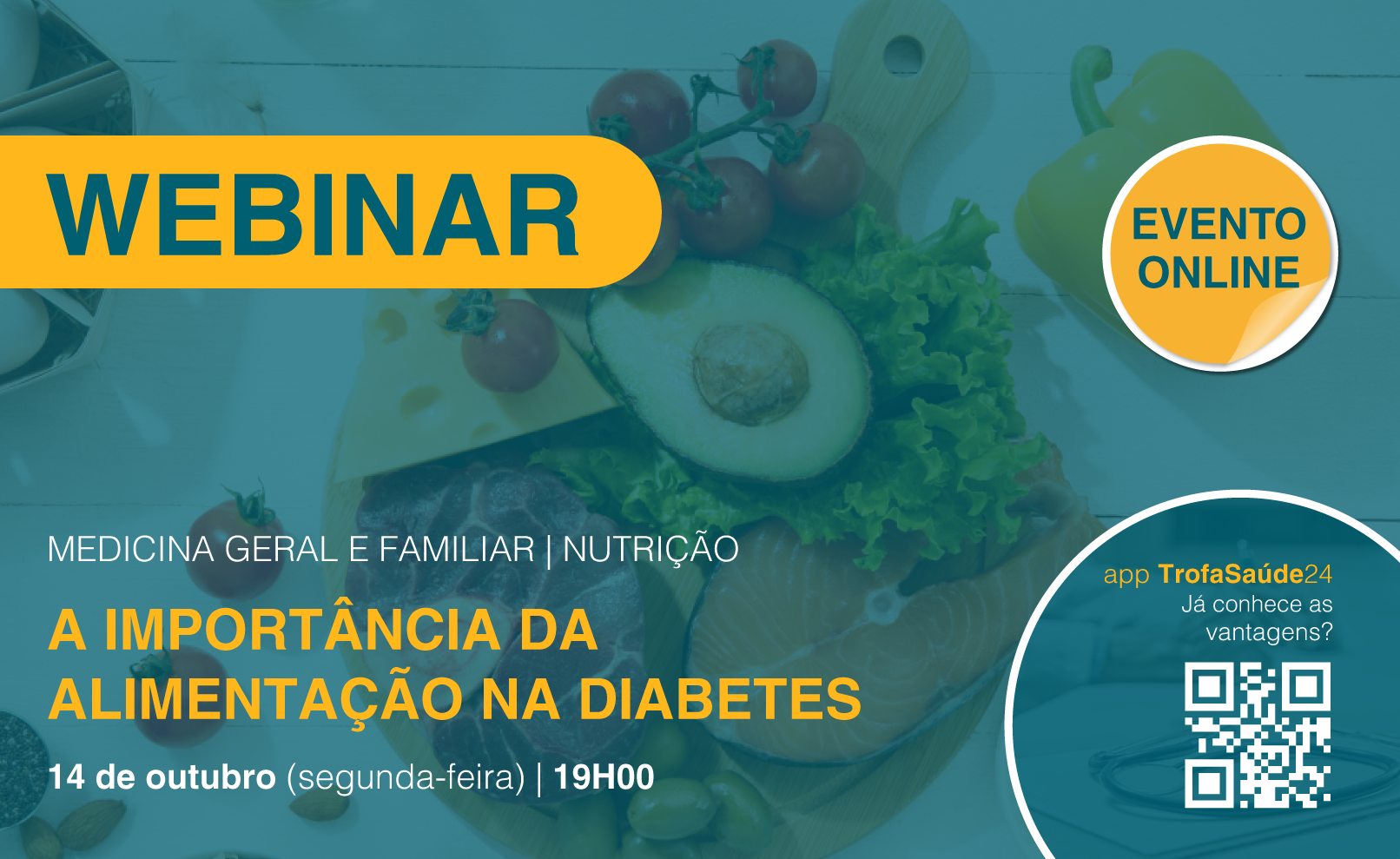 WEBINAR

EVENTO ONLINE

MEDICINA GERAL E FAMILIAR | NUTRIÇÃO

A IMPORTÂNCIA DA ALIMENTAÇÃO NA DIABETES

14 de outubro (segunda-feira) | 19H00

app TrofaSaúde24
Já conhece as vantagens?